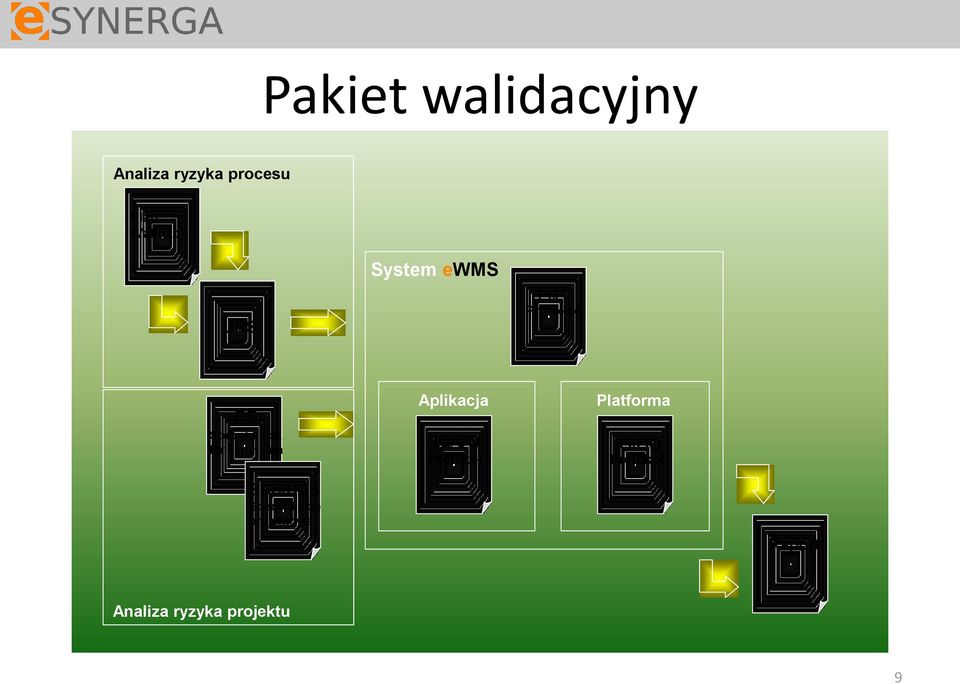 eSYNERGA

Pakiet walidacyjny

Analiza ryzyka procesu

System eWMS

Aplikacja

Platforma

Analiza ryzyka projektu

9